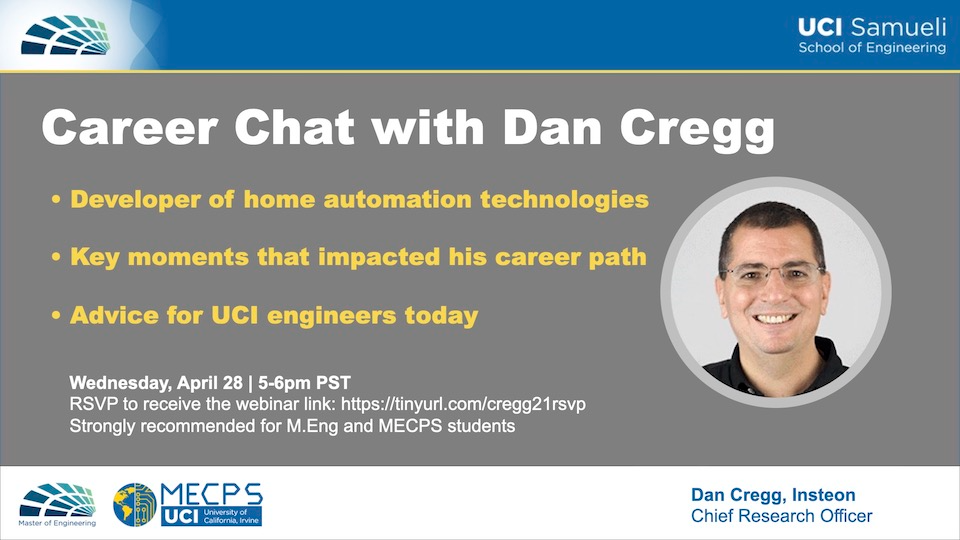 UCI Samueli
School of Engineering

Career Chat with Dan Cregg

• Developer of home automation technologies

• Key moments that impacted his career path

• Advice for UCI engineers today

Wednesday, April 28 | 5-6pm PST
RSVP to receive the webinar link: https://tinyurl.com/cregg21rsvp
Strongly recommended for M.Eng and MECPS students

Master of Engineering

MECPS
UCI University of California, Irvine

Dan Cregg, Insteon
Chief Research Officer